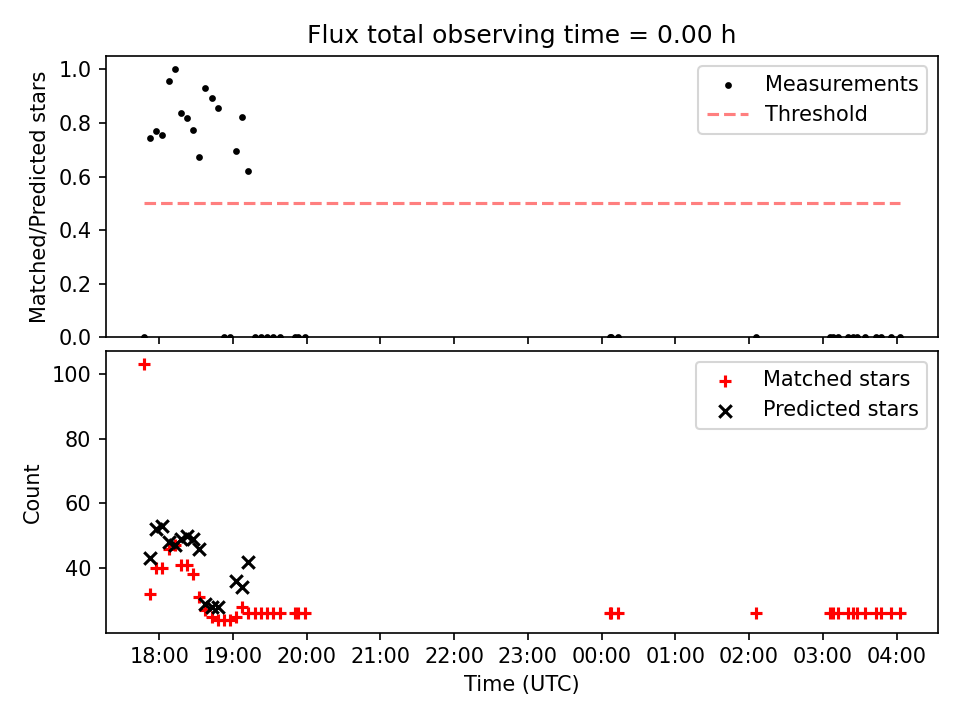 Flux total observing time = 0.00 h

Matched/Predicted stars

1.0
0.8
0.6
0.4
0.2
0.0

Measurements
Threshold

Count

100
80
60
40

Matched stars
Predicted stars

18:00 19:00 20:00 21:00 22:00 23:00 00:00 01:00 02:00 03:00 04:00

Time (UTC)